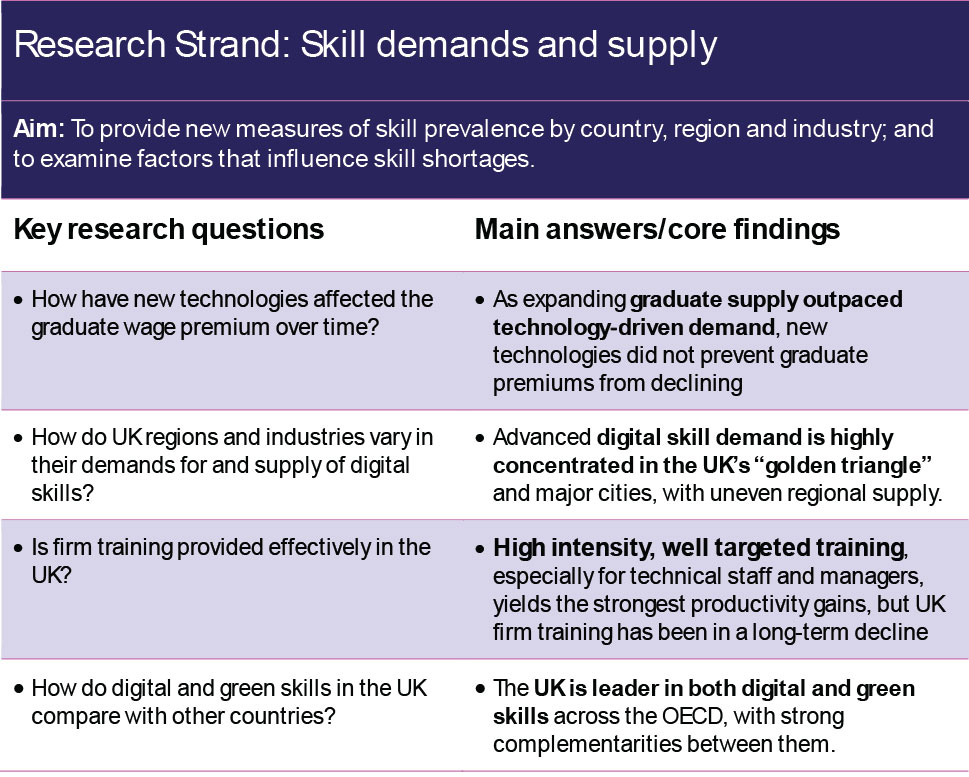 Research Strand: Skill demands and supply

Aim: To provide new measures of skill prevalence by country, region and industry; and to examine factors that influence skill shortages.

| Key research questions | Main answers/core findings |
|---|---|
| • How have new technologies affected the graduate wage premium over time? | • As expanding graduate supply outpaced technology-driven demand, new technologies did not prevent graduate premiums from declining |
| • How do UK regions and industries vary in their demands for and supply of digital skills? | • Advanced digital skill demand is highly concentrated in the UK's "golden triangle" and major cities, with uneven regional supply. |
| • Is firm training provided effectively in the UK? | • High intensity, well targeted training, especially for technical staff and managers, yields the strongest productivity gains, but UK firm training has been in a long-term decline |
| • How do digital and green skills in the UK compare with other countries? | • The UK is leader in both digital and green skills across the OECD, with strong complementarities between them. |